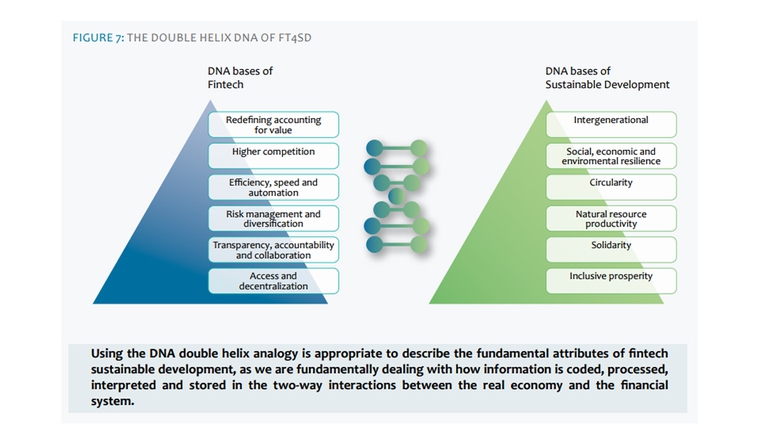 FIGURE 7: THE DOUBLE HELIX DNA OF FT4SD

DNA bases of Fintech

Redefining accounting for value

Higher competition

Efficiency, speed and automation

Risk management and diversification

Transparency, accountability and collaboration

Access and decentralization

DNA bases of Sustainable Development

Intergenerational

Social, economic and enviromental resilience

Circularity

Natural resource productivity

Solidarity

Inclusive prosperity

Using the DNA double helix analogy is appropriate to describe the fundamental attributes of fintech sustainable development, as we are fundamentally dealing with how information is coded, processed, interpreted and stored in the two-way interactions between the real economy and the financial system.